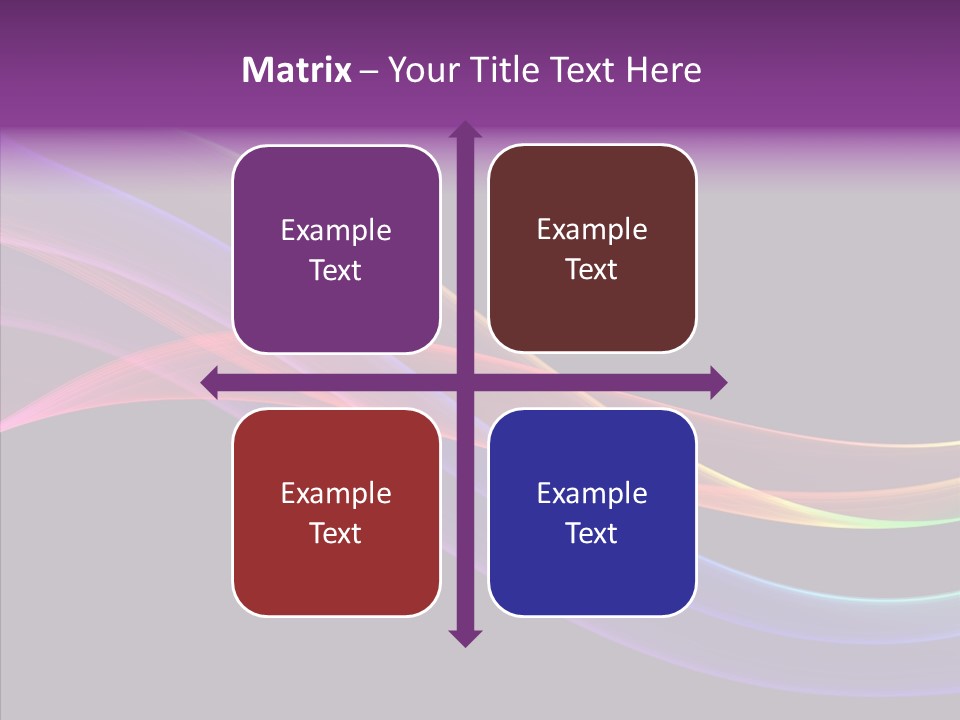 Matrix – Your Title Text Here

Example Text

Example Text

Example Text

Example Text